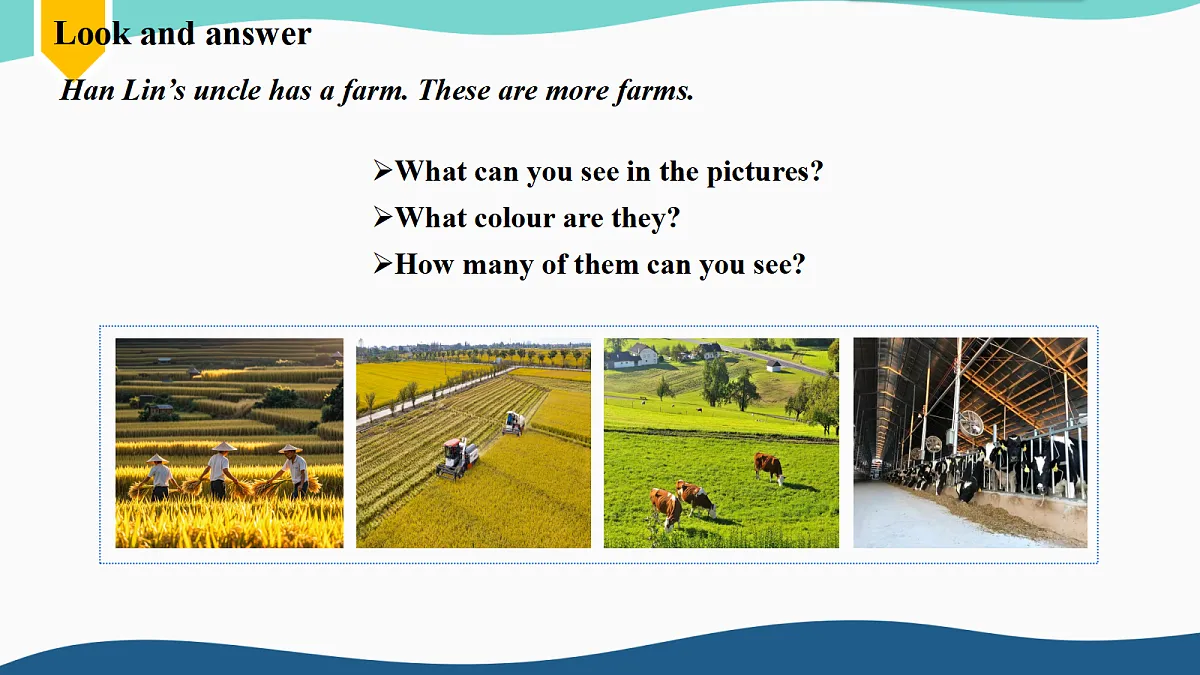 Look and answer

Han Lin's uncle has a farm. These are more farms.

➢What can you see in the pictures?
➢What colour are they?
➢How many of them can you see?